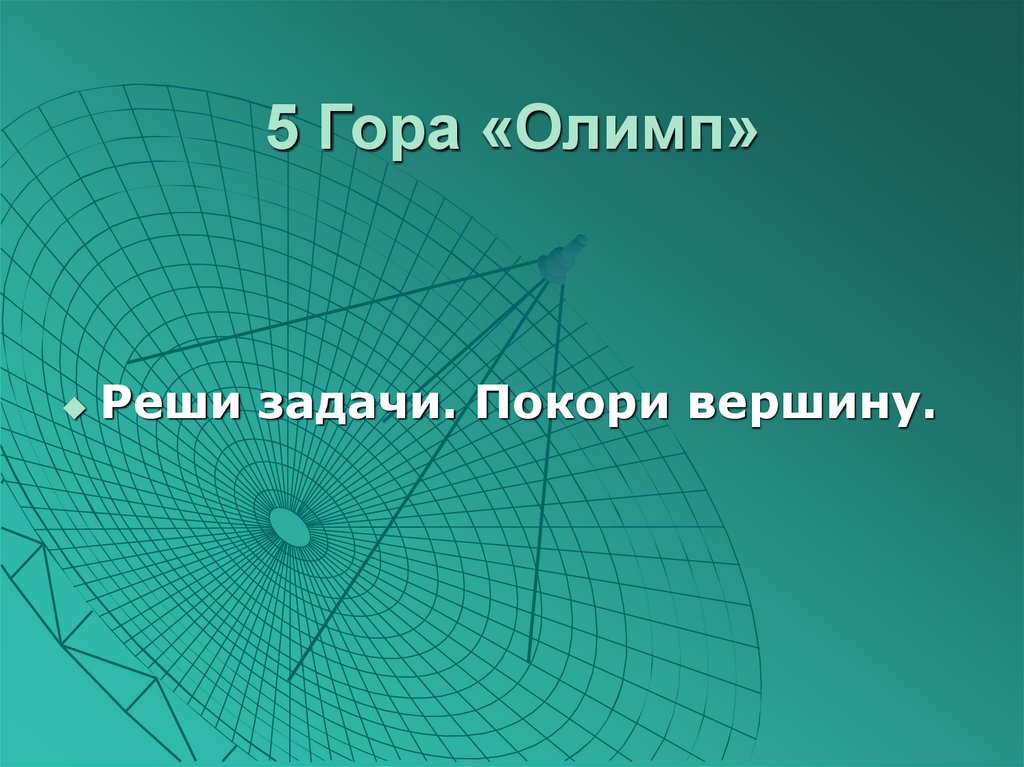 5 Гора «Олимп»

Реши задачи. Покори вершину.